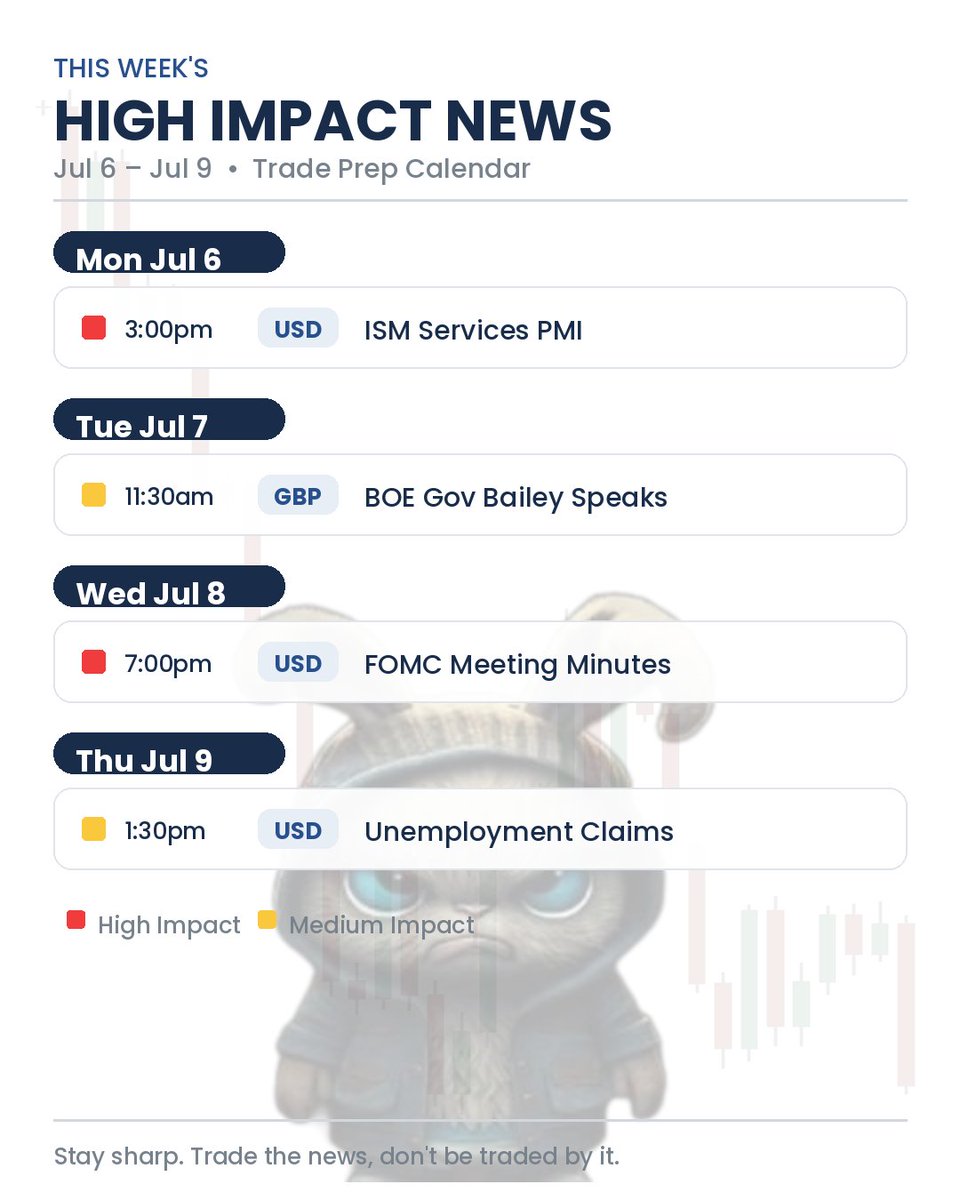 THIS WEEK'S
HIGH IMPACT NEWS
Jul 6 – Jul 9 • Trade Prep Calendar

Mon Jul 6
3:00pm USD ISM Services PMI

Tue Jul 7
11:30am GBP BOE Gov Bailey Speaks

Wed Jul 8
7:00pm USD FOMC Meeting Minutes

Thu Jul 9
1:30pm USD Unemployment Claims

High Impact Medium Impact

Stay sharp. Trade the news, don't be traded by it.